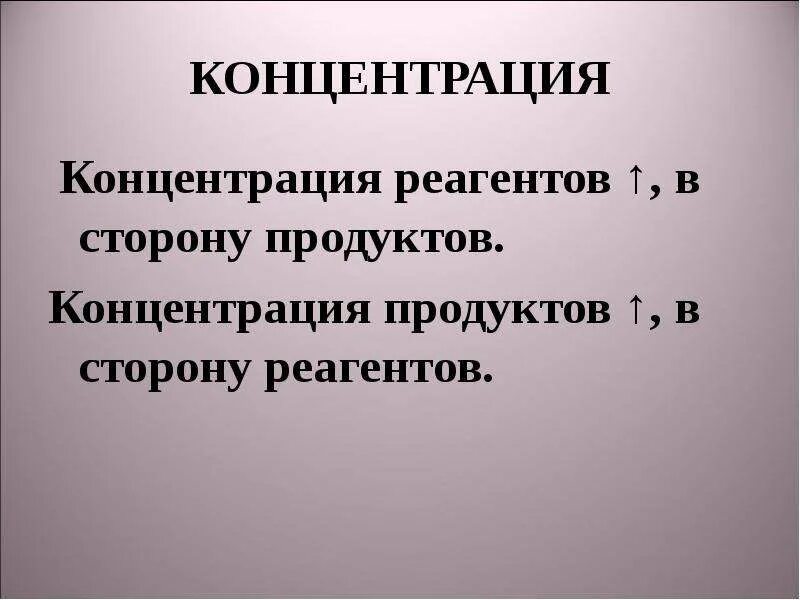 КОНЦЕНТРАЦИЯ

Концентрация реагентов ↑, в сторону продуктов.

Концентрация продуктов ↑, в сторону реагентов.